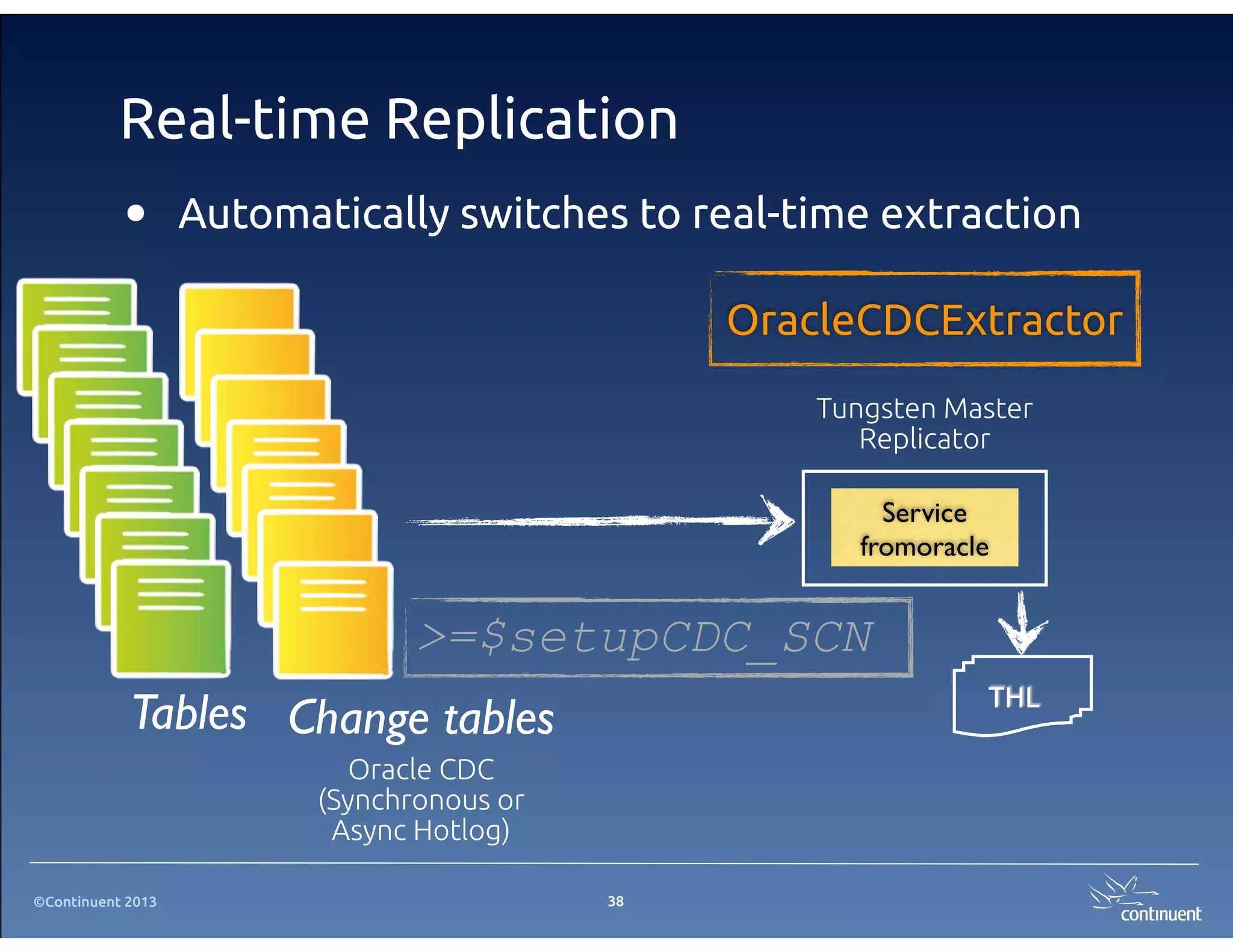 Real-time Replication

• Automatically switches to real-time extraction

OracleCDCExtractor

Tungsten Master Replicator

Service fromoracle

>=$setupCDC_SCN

THL

Tables

Change tables

Oracle CDC (Synchronous or Async Hotlog)

©Continuent 2013

38

continuent